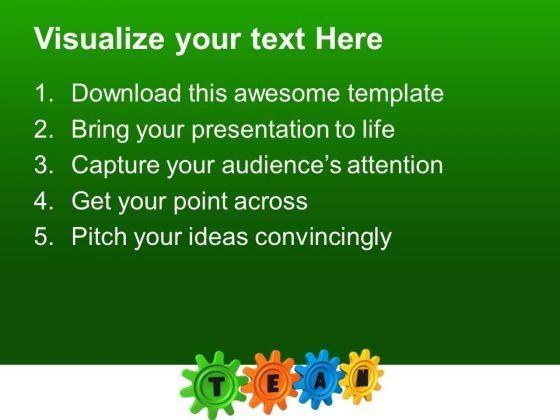 Visualize your text Here

1. Download this awesome template
2. Bring your presentation to life
3. Capture your audience's attention
4. Get your point across
5. Pitch your ideas convincingly

T E A M